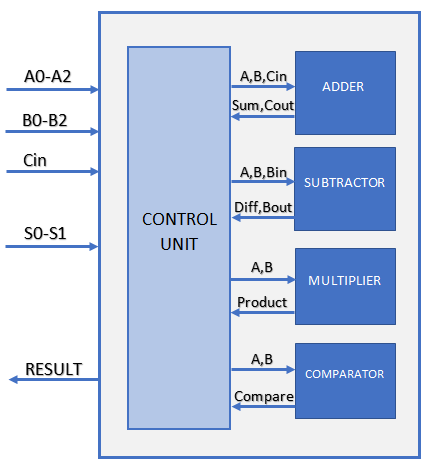 A0-A2
B0-B2
Cin
S0-S1
RESULT
CONTROL UNIT
A,B,Cin
Sum,Cout
ADDER
A,B,Bin
Diff,Bout
SUBTRACTOR
A,B
Product
MULTIPLIER
A,B
Compare
COMPARATOR